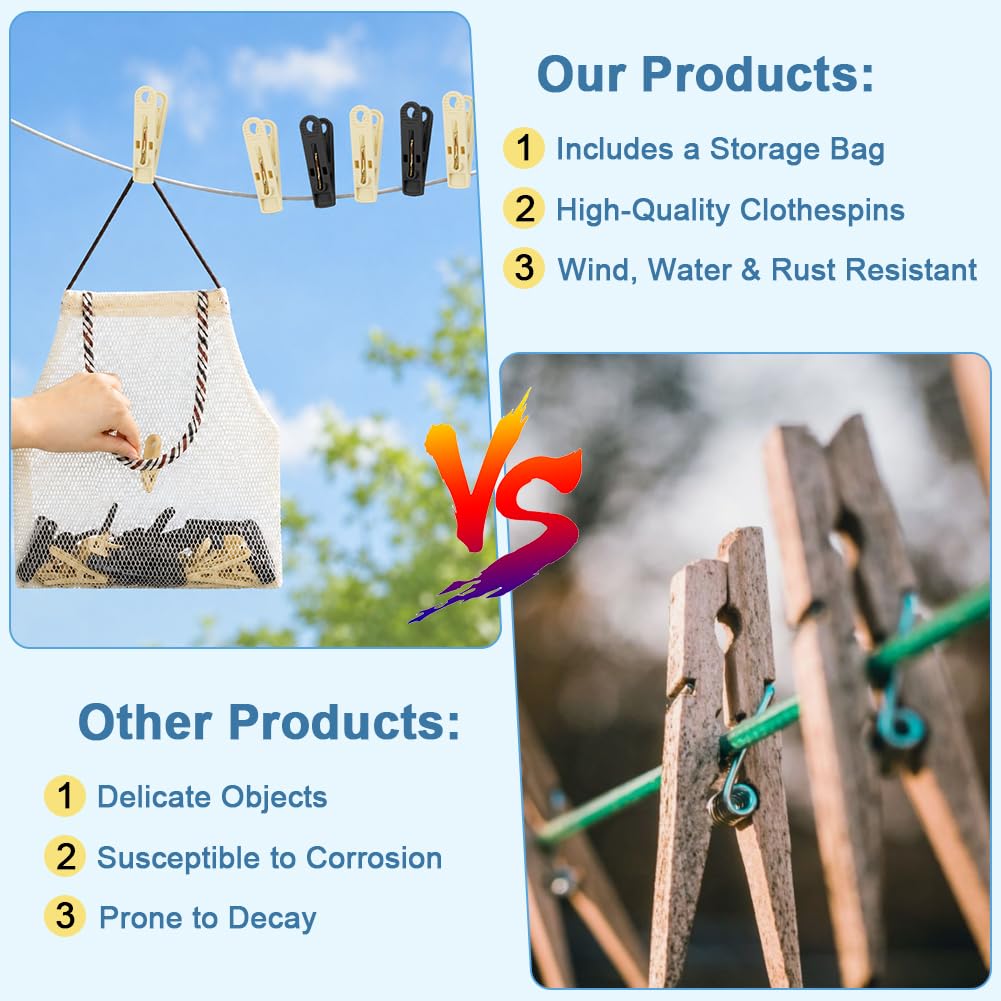 Our Products:

1 Includes a Storage Bag

2 High-Quality Clothespins

3 Wind, Water & Rust Resistant

VS

Other Products:

1 Delicate Objects

2 Susceptible to Corrosion

3 Prone to Decay